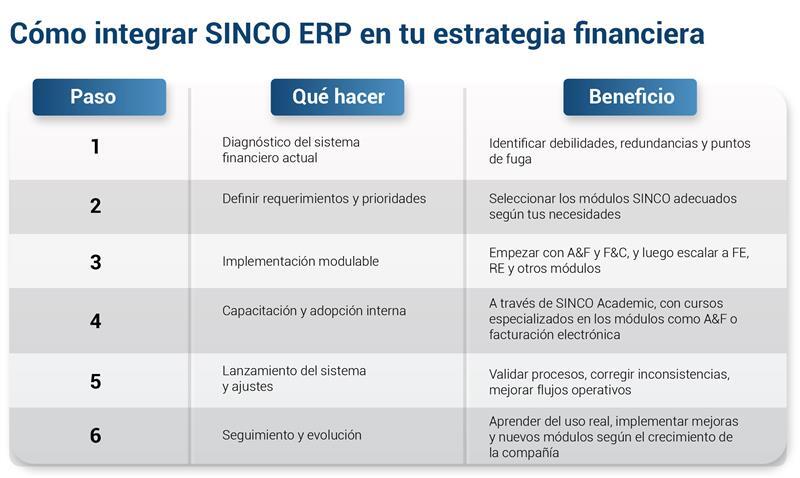 Cómo integrar SINCO ERP en tu estrategia financiera

| Paso | Qué hacer | Beneficio |
|---|---|---|
| 1 | Diagnóstico del sistema financiero actual | Identificar debilidades, redundancias y puntos de fuga |
| 2 | Definir requerimientos y prioridades | Seleccionar los módulos SINCO adecuados según tus necesidades |
| 3 | Implementación modulable | Empezar con A&F y F&C, y luego escalar a FE, RE y otros módulos |
| 4 | Capacitación y adopción interna | A través de SINCO Academic, con cursos especializados en los módulos como A&F o facturación electrónica |
| 5 | Lanzamiento del sistema y ajustes | Validar procesos, corregir inconsistencias, mejorar flujos operativos |
| 6 | Seguimiento y evolución | Aprender del uso real, implementar mejoras y nuevos módulos según el crecimiento de la compañía |